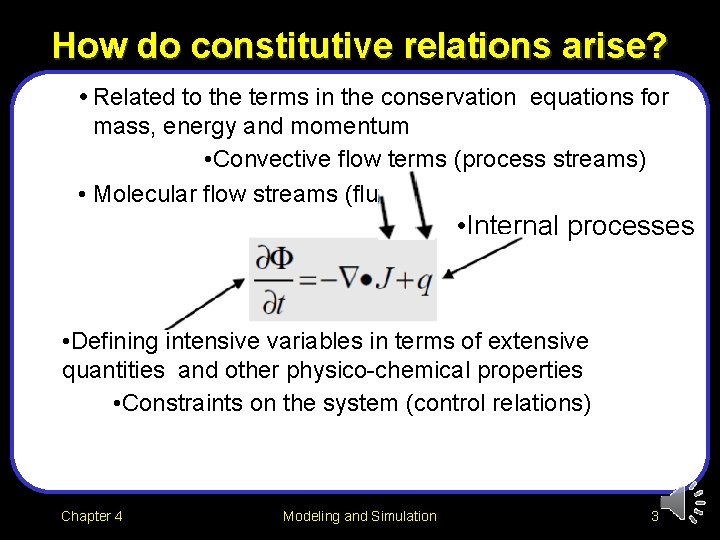 How do constitutive relations arise?

• Related to the terms in the conservation equations for mass, energy and momentum

•Convective flow terms (process streams)

• Molecular flow streams (flu

•Internal processes

$\frac{\partial \Phi}{\partial t} = -\nabla \bullet J + q$

•Defining intensive variables in terms of extensive quantities and other physico-chemical properties

•Constraints on the system (control relations)

Chapter 4

Modeling and Simulation

3